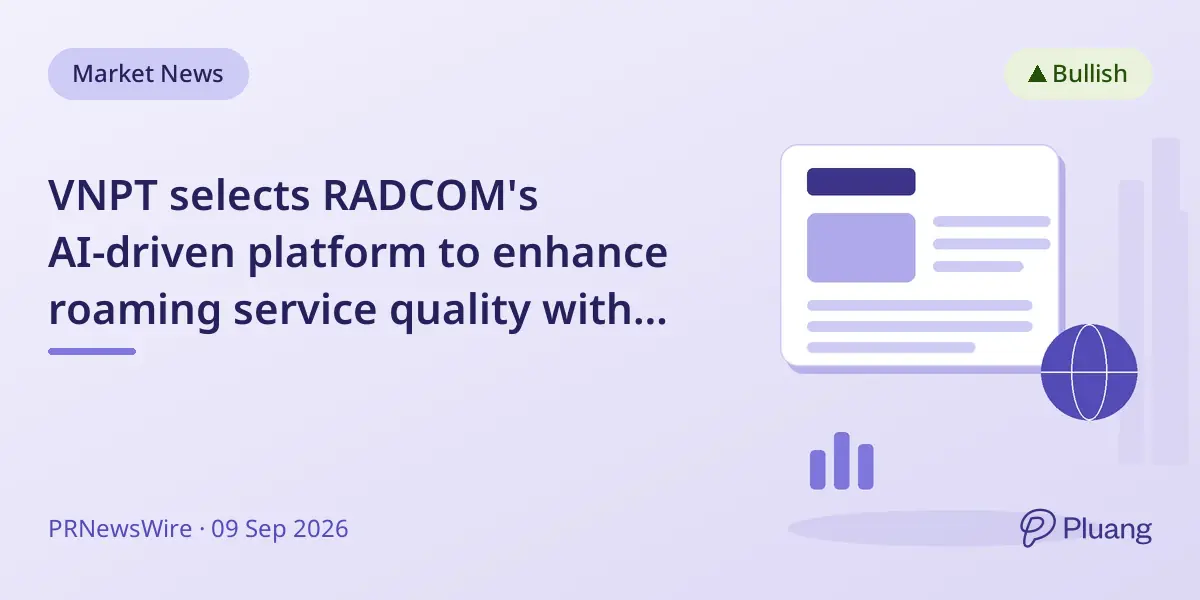 Market News

▲ Bullish

VNPT selects RADCOM's AI-driven platform to enhance roaming service quality with...

PRNewsWire · 09 Sep 2026

Pluang